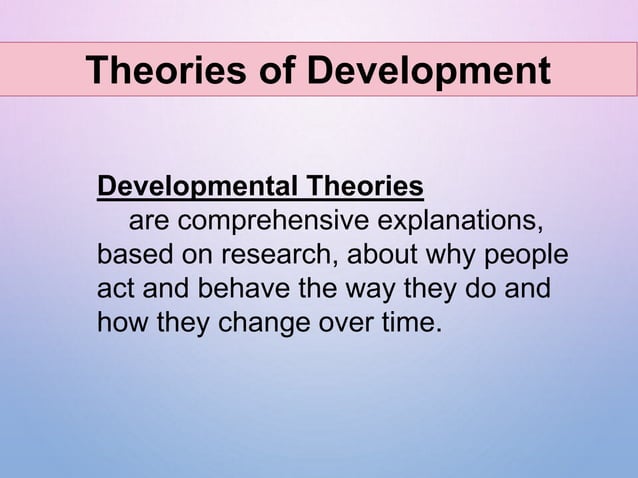 Theories of Development

Developmental Theories
are comprehensive explanations, based on research, about why people act and behave the way they do and how they change over time.